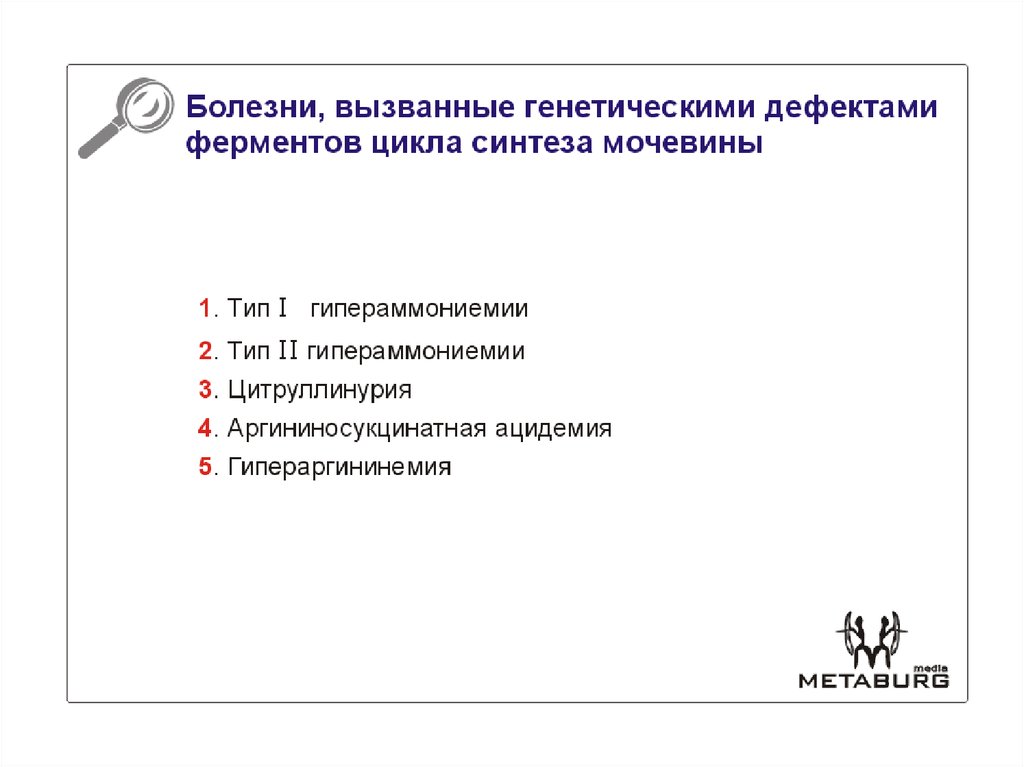 Болезни, вызванные генетическими дефектами ферментов цикла синтеза мочевины

1. Тип I гипераммониемии
2. Тип II гипераммониемии
3. Цитруллинурия
4. Аргининосукцинатная ацидемия
5. Гипераргининемия

media
METABURG